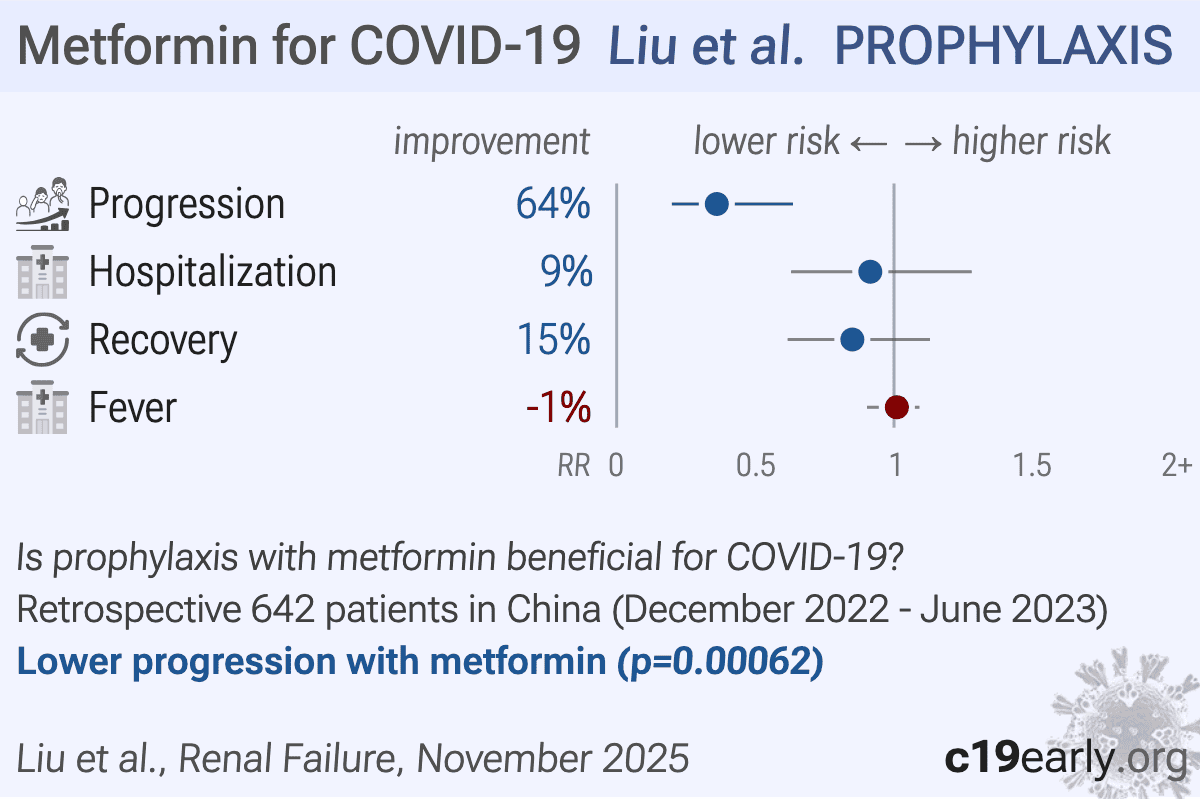 Metformin for COVID-19 Liu et al. PROPHYLAXIS

improvement lower risk ← → higher risk

Progression 64%
Hospitalization 9%
Recovery 15%
Fever -1%

RR 0 0.5 1 1.5 2+

Is prophylaxis with metformin beneficial for COVID-19?
Retrospective 642 patients in China (December 2022 - June 2023)
Lower progression with metformin (p=0.00062)

Liu et al., Renal Failure, November 2025

c19early.org